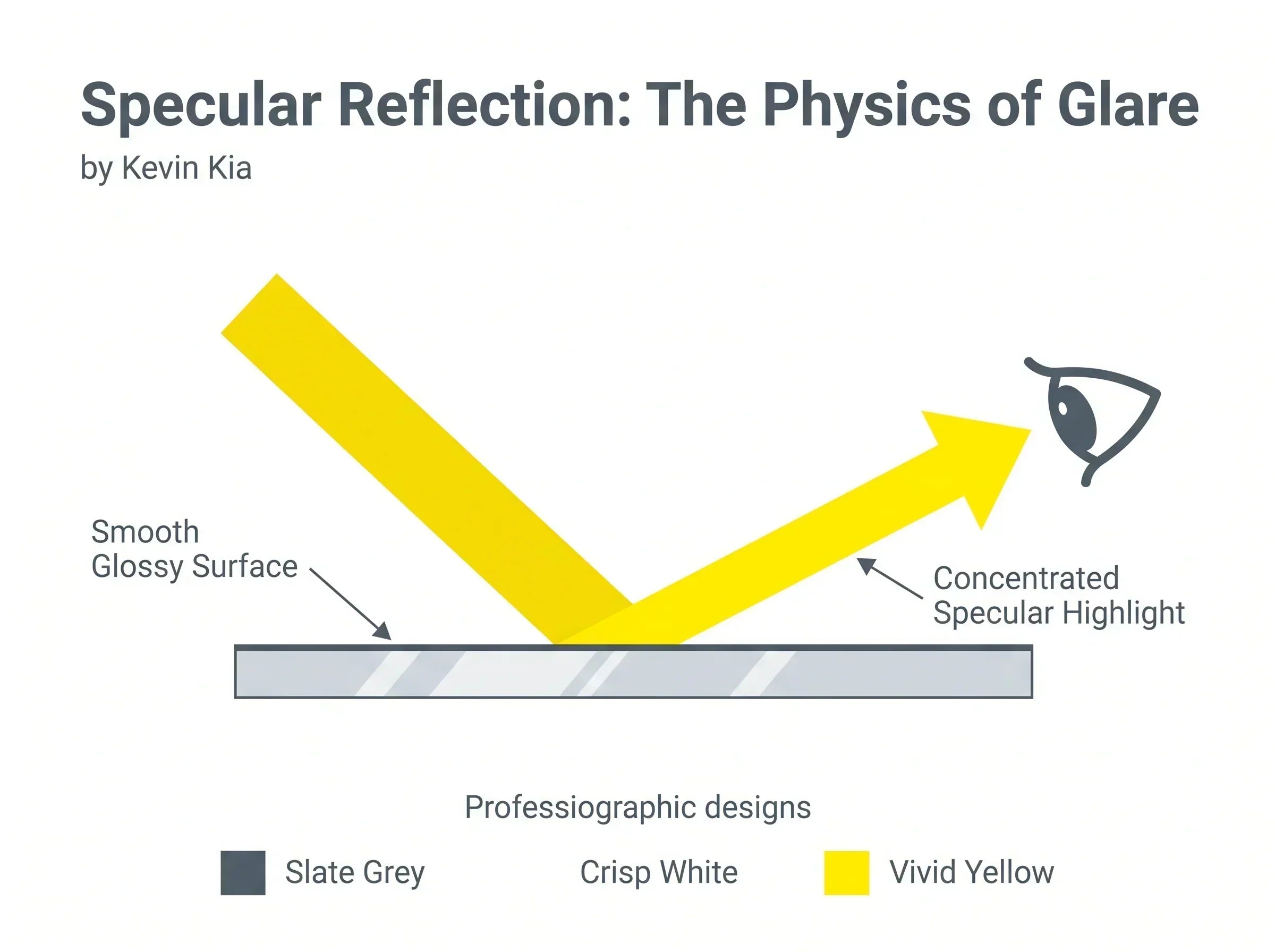 Specular Reflection: The Physics of Glare
by Kevin Kia

Smooth
Glossy Surface

Concentrated
Specular Highlight

Professiographic designs

Slate Grey
Crisp White
Vivid Yellow